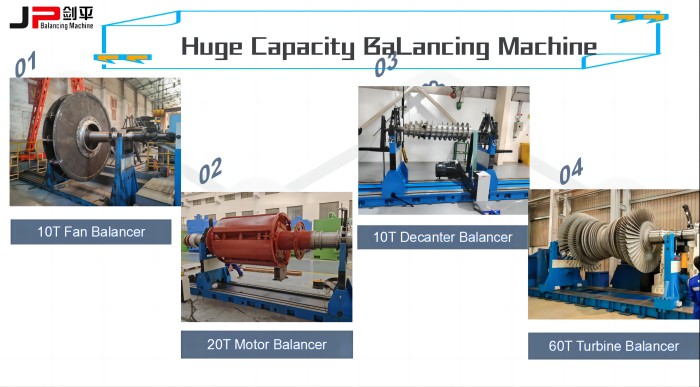 JP 剑平
Balancing Machine

Huge Capacity BaLancing Machine

01

10T Fan Balancer

02

20T Motor Balancer

03

10T Decanter Balancer

04

60T Turbine Balancer